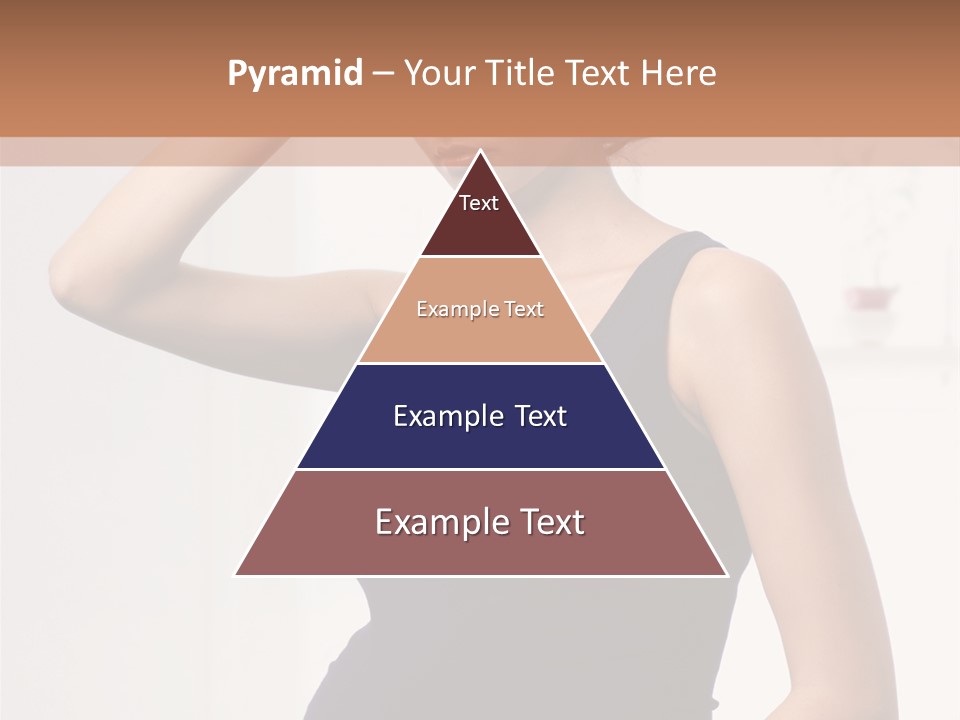 Pyramid – Your Title Text Here

Text

Example Text

Example Text

Example Text